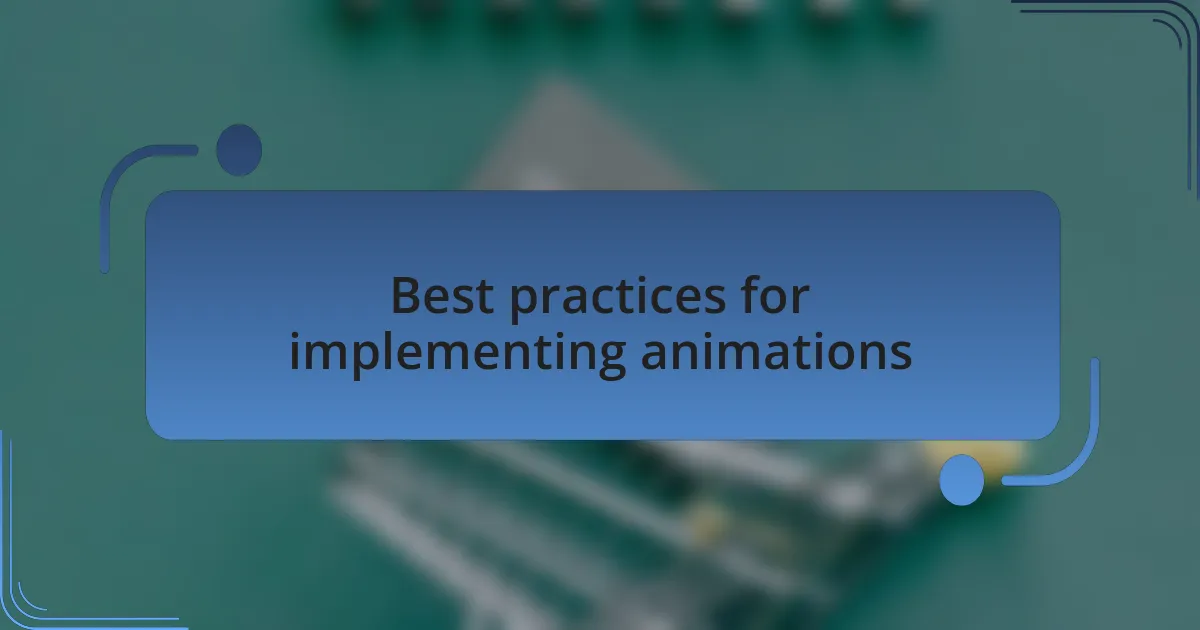 Best practices for implementing animations